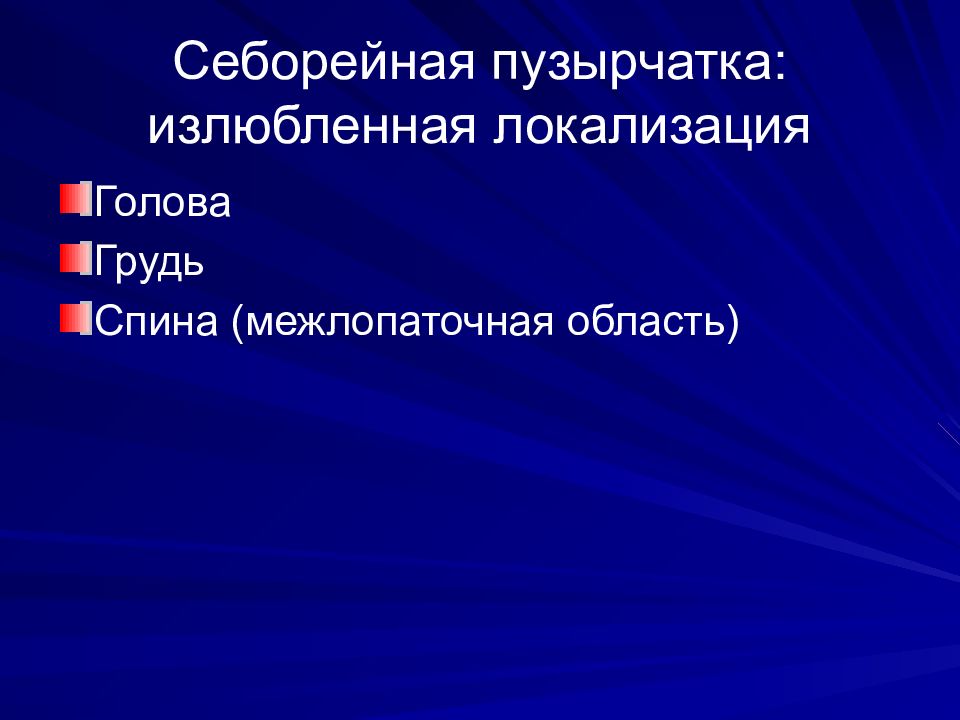 Себорейная пузырчатка: излюбленная локализация

Голова
Грудь
Спина (межлопаточная область)